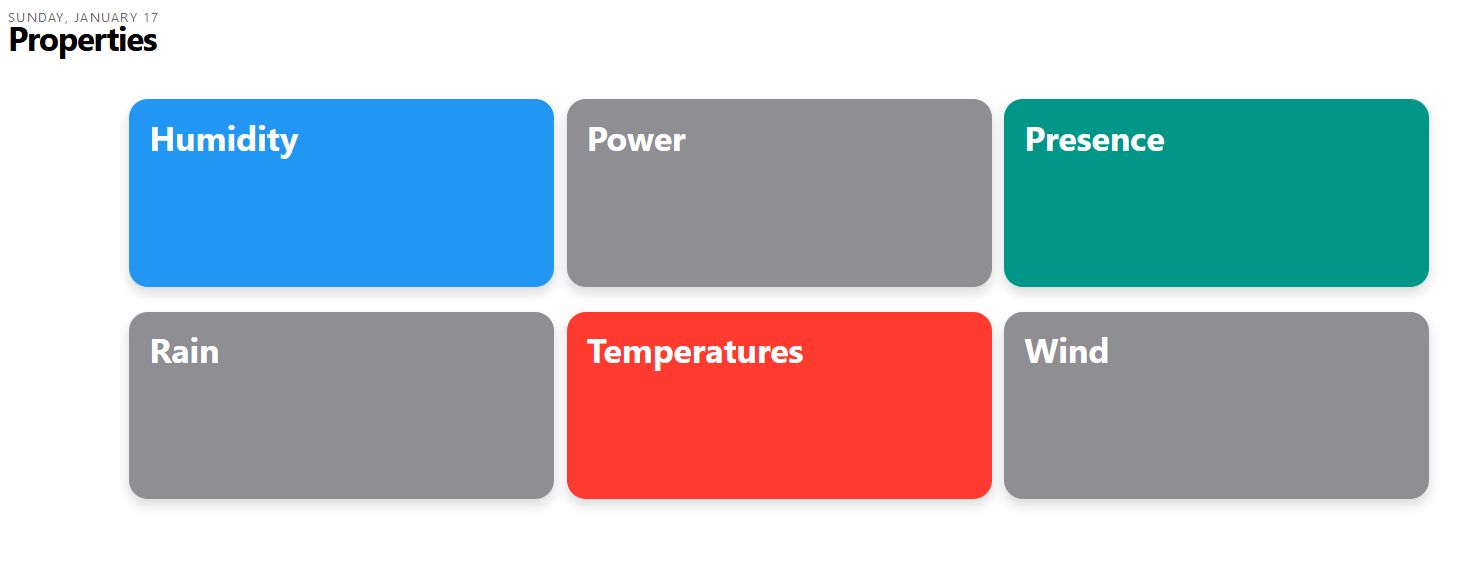 SUNDAY, JANUARY 17
Properties

Humidity

Power

Presence

Rain

Temperatures

Wind